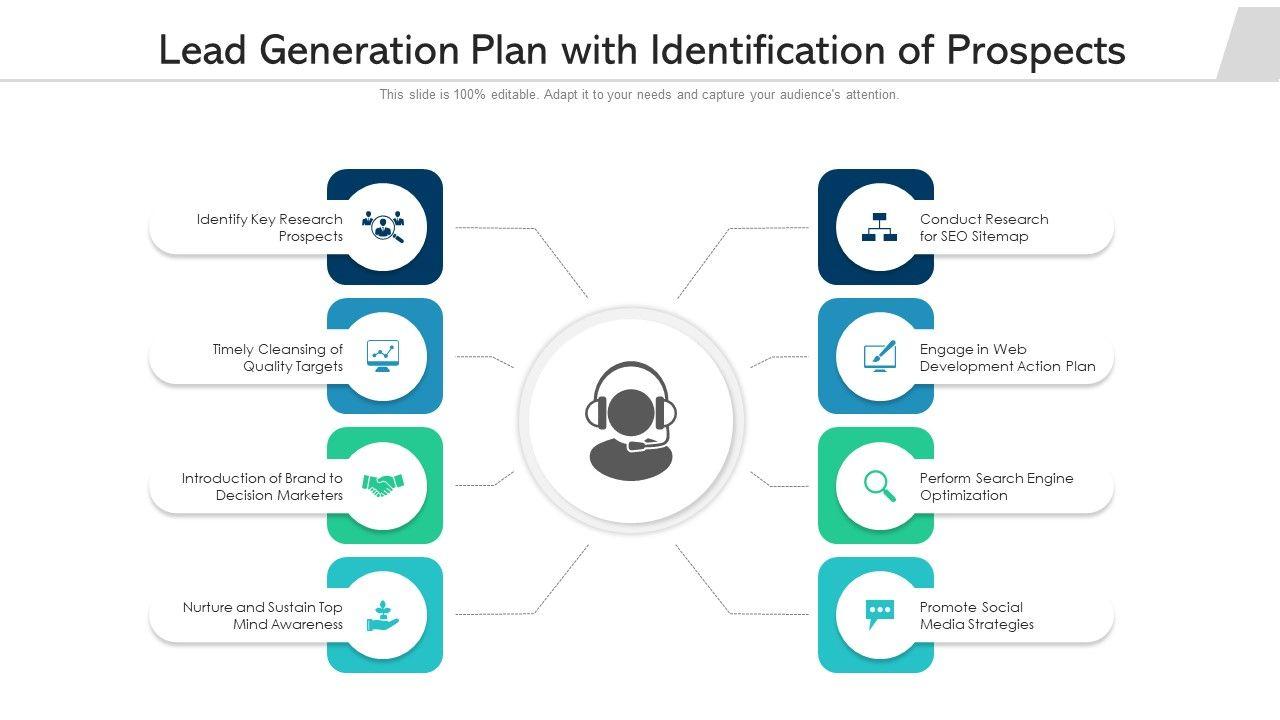 Lead Generation Plan with Identification of Prospects

This slide is 100% editable. Adapt it to your needs and capture your audience's attention.

Identify Key Research Prospects

Timely Cleansing of Quality Targets

Introduction of Brand to Decision Marketers

Nurture and Sustain Top Mind Awareness

Conduct Research for SEO Sitemap

Engage in Web Development Action Plan

Perform Search Engine Optimization

Promote Social Media Strategies